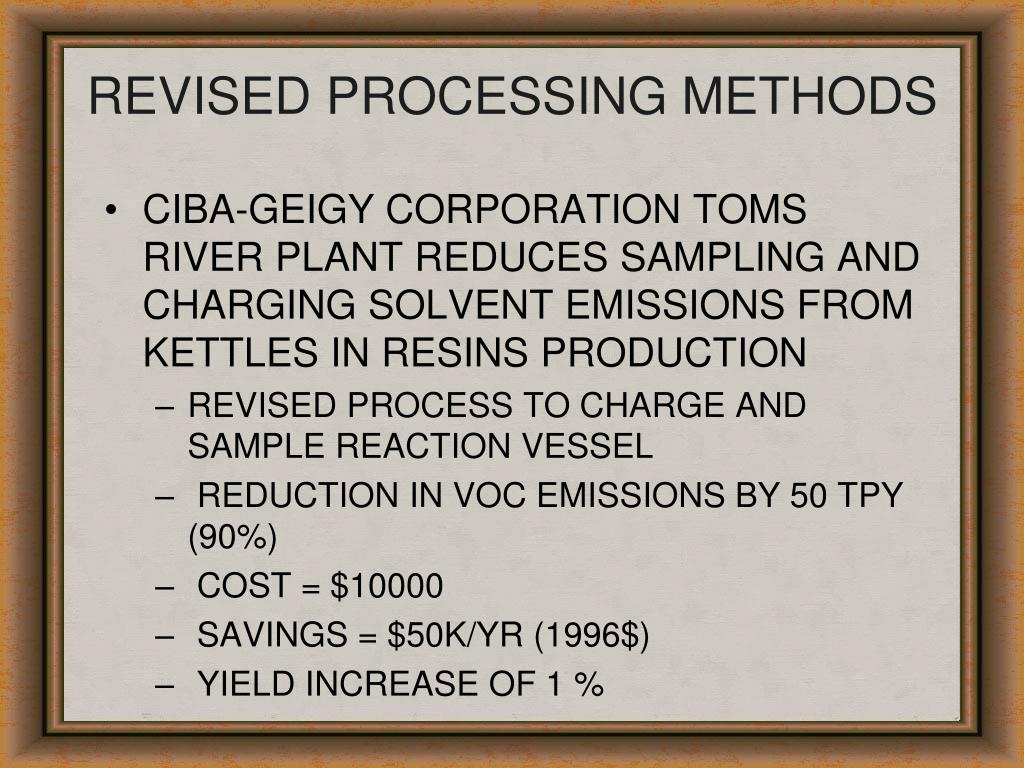 REVISED PROCESSING METHODS

• CIBA-GEIGY CORPORATION TOMS RIVER PLANT REDUCES SAMPLING AND CHARGING SOLVENT EMISSIONS FROM KETTLES IN RESINS PRODUCTION
– REVISED PROCESS TO CHARGE AND SAMPLE REACTION VESSEL
– REDUCTION IN VOC EMISSIONS BY 50 TPY (90%)
– COST = \$10000
– SAVINGS = \$50K/YR (1996\$)
– YIELD INCREASE OF 1 %